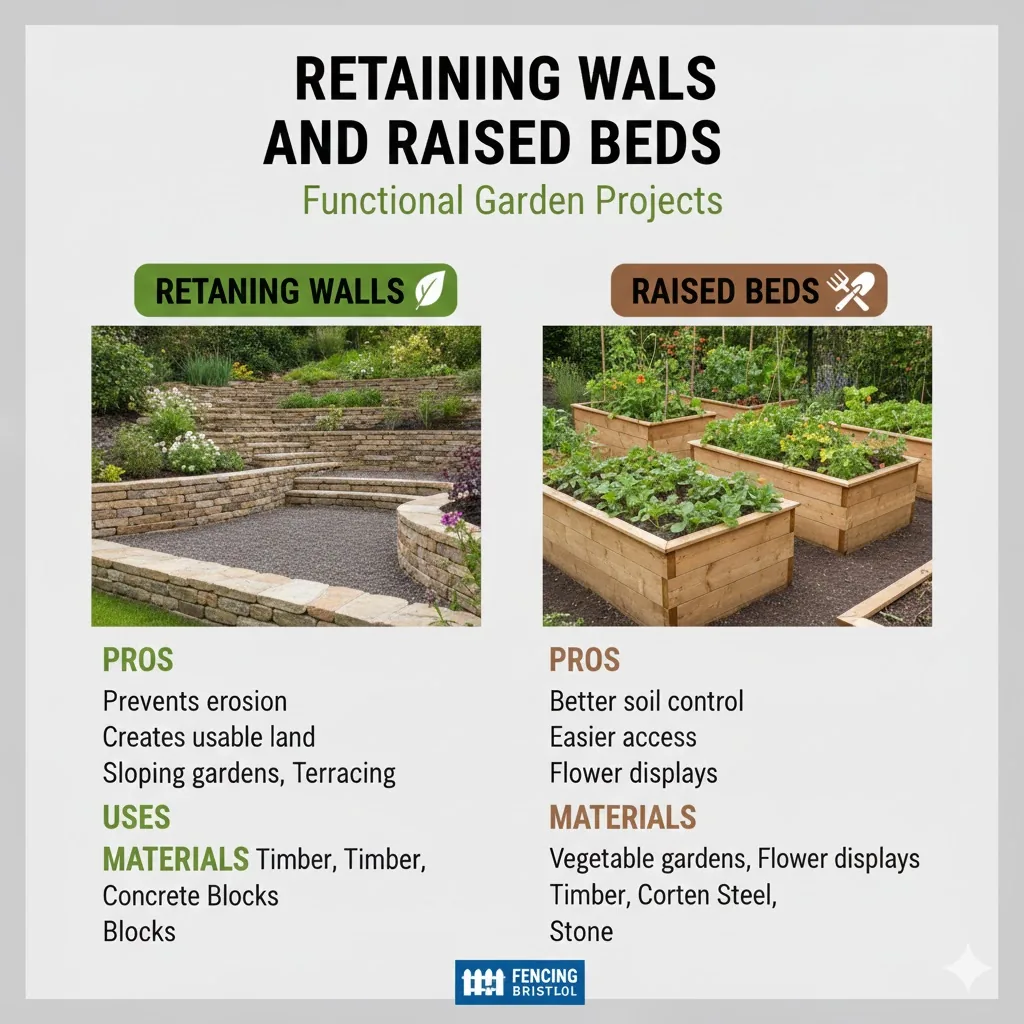 RETAINING WALS AND RAISED BEDS

Functional Garden Projects

RETANING WALLS

PROS
Prevents erosion
Creates usable land
Sloping gardens, Terracing

USES

MATERIALS Timber, Timber, Concrete Blocks
Blocks

RAISED BEDS

PROS
Better soil control
Easier access
Flower displays

MATERIALS

Vegetable gardens, Flower displays
Timber, Corten Steel,
Stone

FENCING BRISTLOL